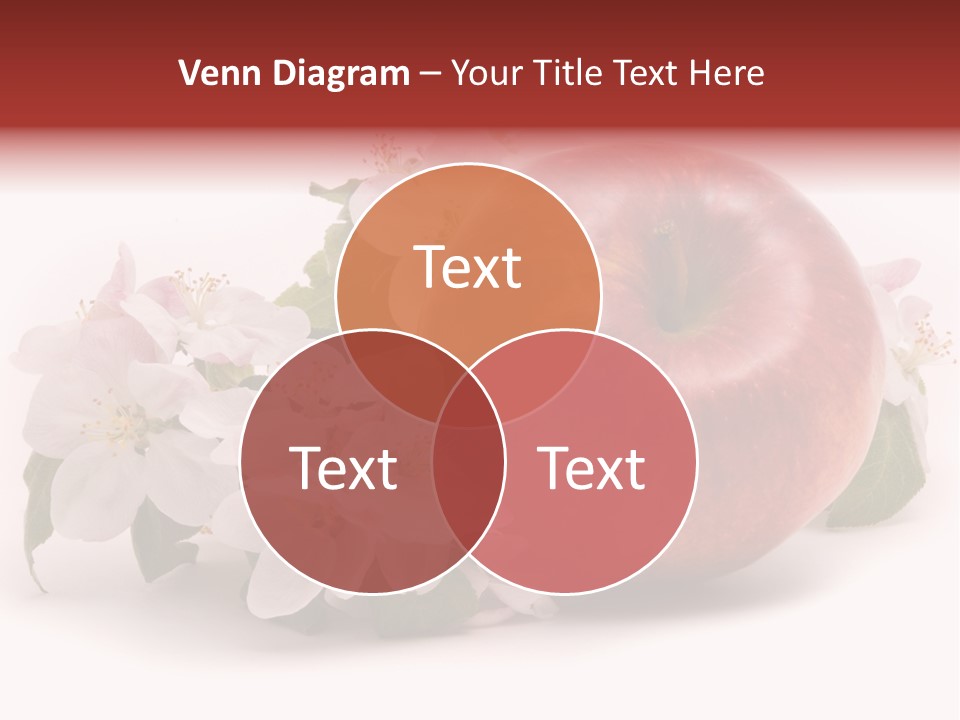 Venn Diagram – Your Title Text Here

Text

Text

Text